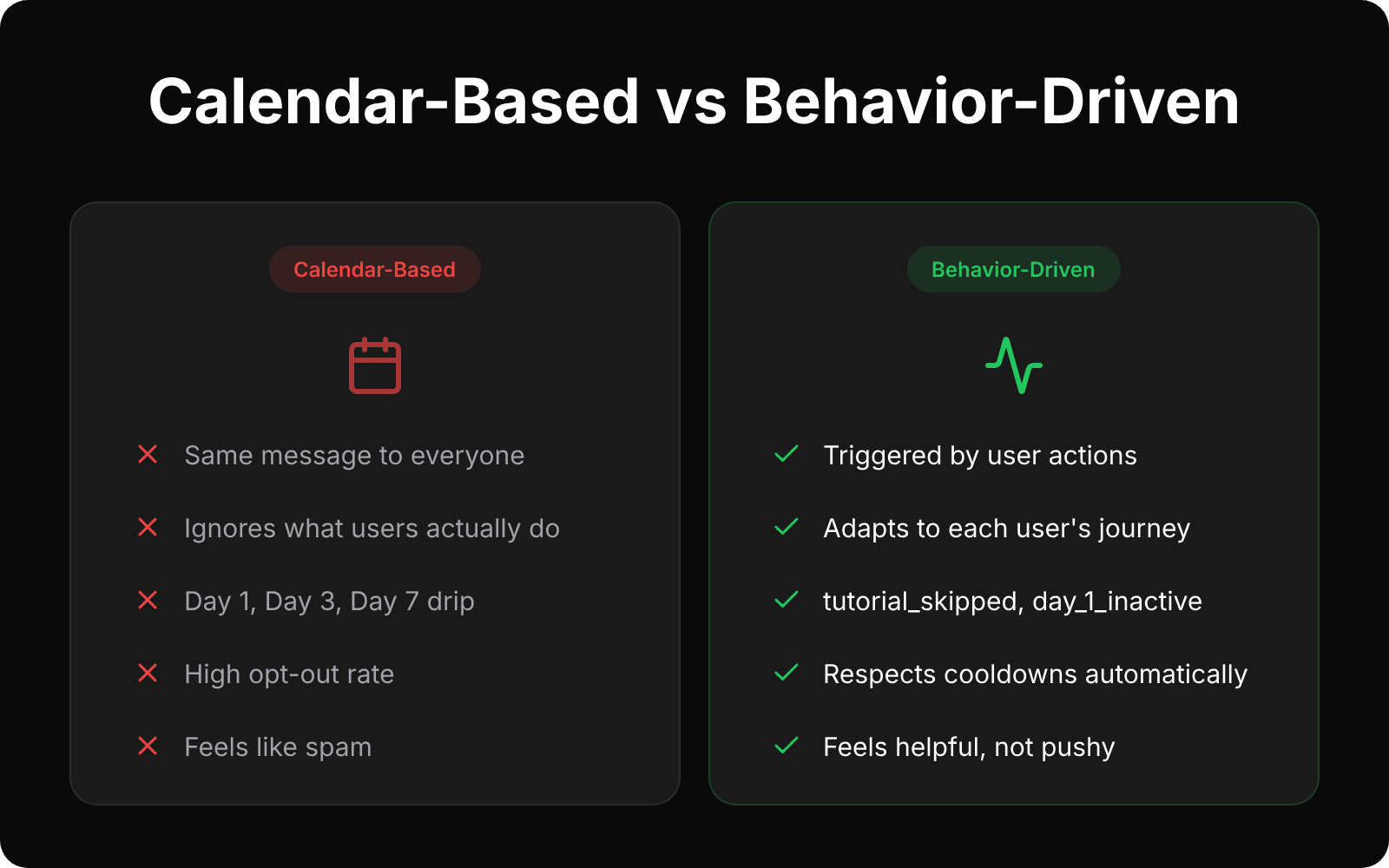 Calendar-Based vs Behavior-Driven

Calendar-Based

Same message to everyone

Ignores what users actually do

Day 1, Day 3, Day 7 drip

High opt-out rate

Feels like spam

Behavior-Driven

Triggered by user actions

Adapts to each user's journey

tutorial_skipped, day_1_inactive

Respects cooldowns automatically

Feels helpful, not pushy